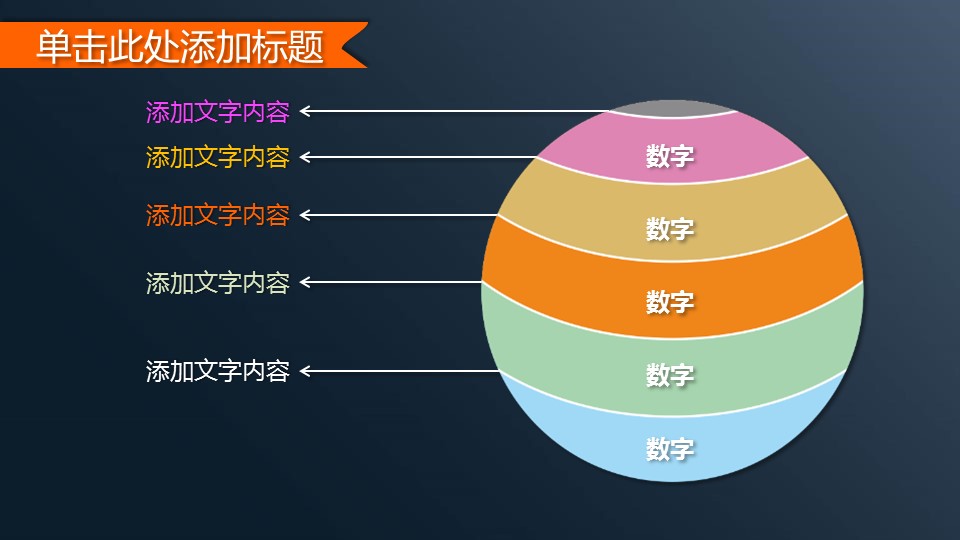 单击此处添加标题

添加文字内容

添加文字内容

添加文字内容

添加文字内容

添加文字内容

数字

数字

数字

数字

数字